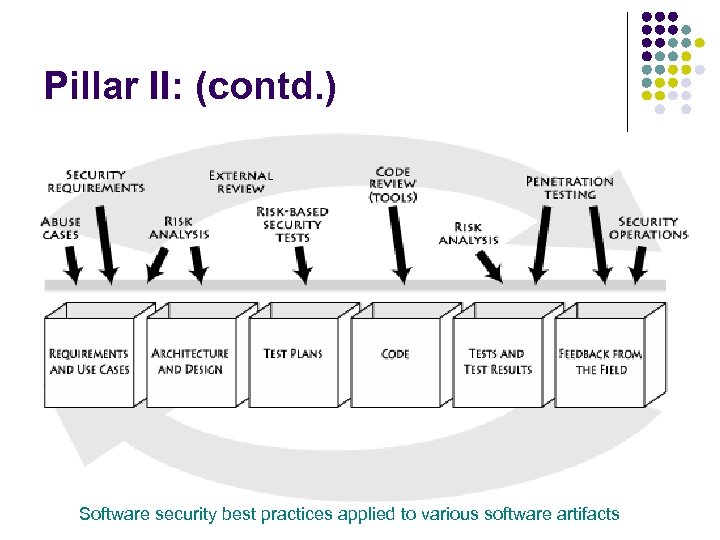 Pillar II: (contd.)

SECURITY REQUIREMENTS

EXTERNAL REVIEW

CODE REVIEW (TOOLS)

PENETRATION TESTING

ABUSE CASES

RISK ANALYSIS

RISK-BASED SECURITY TESTS

RISK ANALYSIS

SECURITY OPERATIONS

REQUIREMENTS AND USE CASES

ARCHITECTURE AND DESIGN

TEST PLANS

CODE

TESTS AND TEST RESULTS

FEEDBACK FROM THE FIELD

Software security best practices applied to various software artifacts